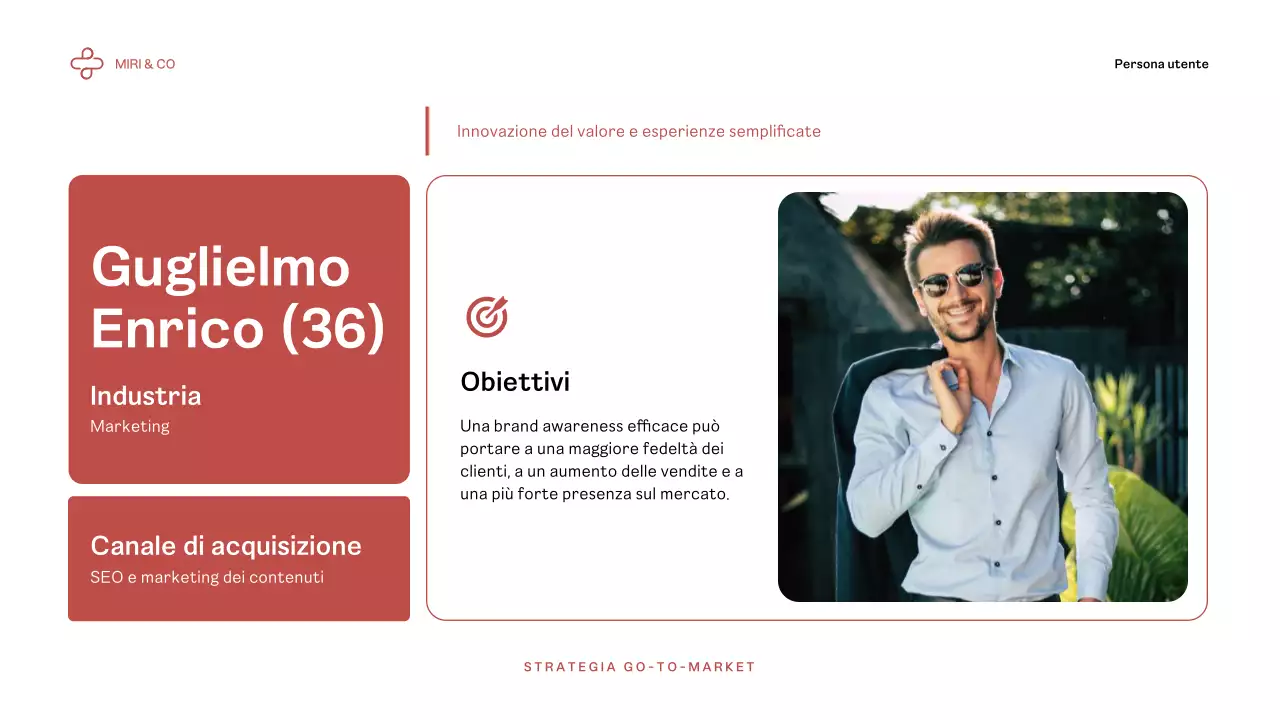 MIRI & CO

Persona utente

Innovazione del valore e esperienze semplificate

Guglielmo Enrico (36)

Industria
Marketing

Canale di acquisizione
SEO e marketing dei contenuti

Obiettivi

Una brand awareness efficace può portare a una maggiore fedeltà dei clienti, a un aumento delle vendite e a una più forte presenza sul mercato.

STRATEGIA GO-TO-MARKET